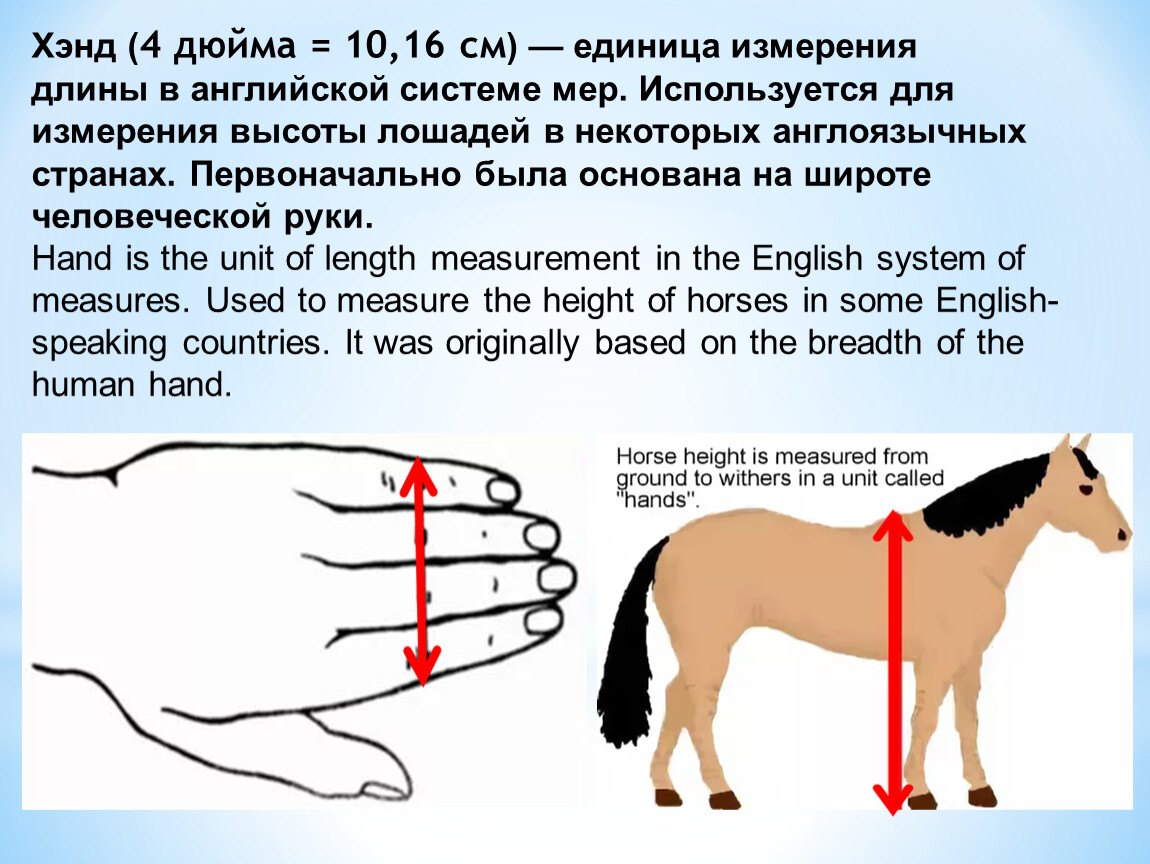 Хэнд (4 дюйма = 10,16 см) — единица измерения длины в английской системе мер. Используется для измерения высоты лошадей в некоторых англоязычных странах. Первоначально была основана на широте человеческой руки.
Hand is the unit of length measurement in the English system of measures. Used to measure the height of horses in some English-speaking countries. It was originally based on the breadth of the human hand.

Horse height is measured from ground to withers in a unit called "hands".